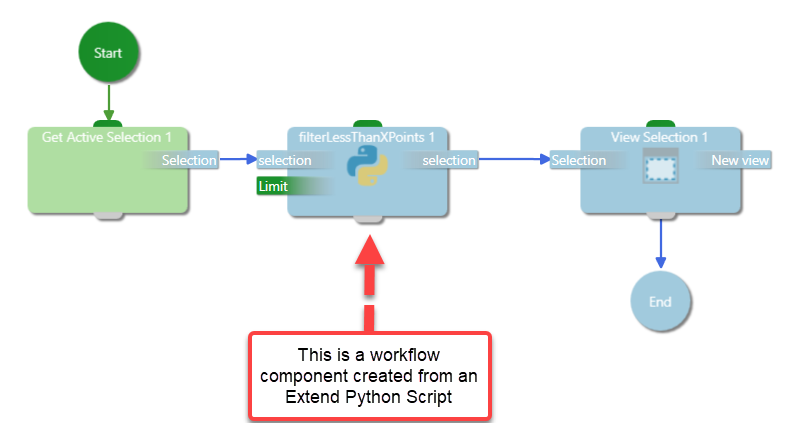 Start

Get Active Selection 1
Selection

filterLessThanXPoints 1
selection
Limit
selection

View Selection 1
Selection
New view

End

This is a workflow component created from an Extend Python Script